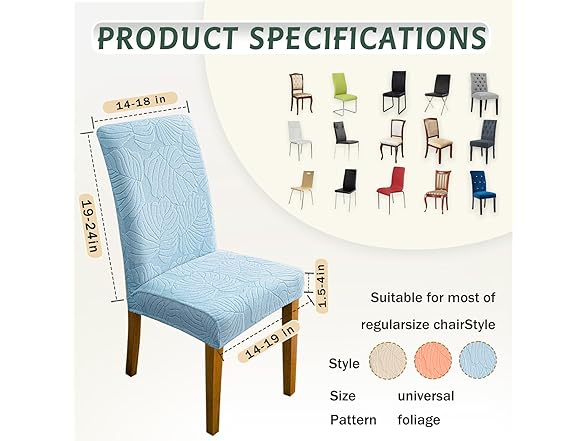 PRODUCT SPECIFICATIONS

14-18 in

19-24in

1.5-4in

14-19 in

Suitable for most of regularsize chairStyle

Style

Size universal

Pattern foliage